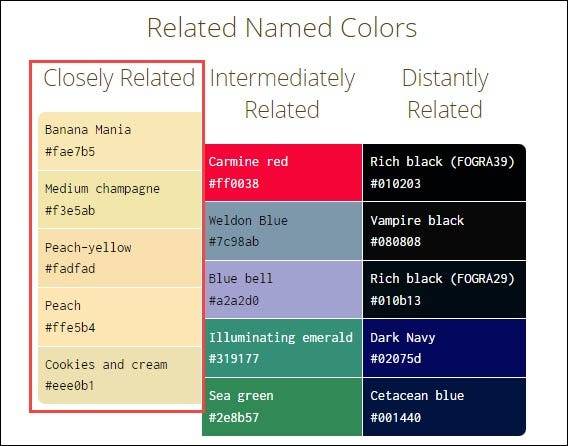 Related Named Colors

Closely Related

Banana Mania
#fae7b5

Medium champagne
#f3e5ab

Peach-yellow
#fadfad

Peach
#ffe5b4

Cookies and cream
#eee0b1

Intermediately Related

Carmine red
#ff0038

Weldon Blue
#7c98ab

Blue bell
#a2a2d0

Illuminating emerald
#319177

Sea green
#2e8b57

Distantly Related

Rich black (FOGRA39)
#010203

Vampire black
#080808

Rich black (FOGRA29)
#010b13

Dark Navy
#02075d

Cetacean blue
#001440